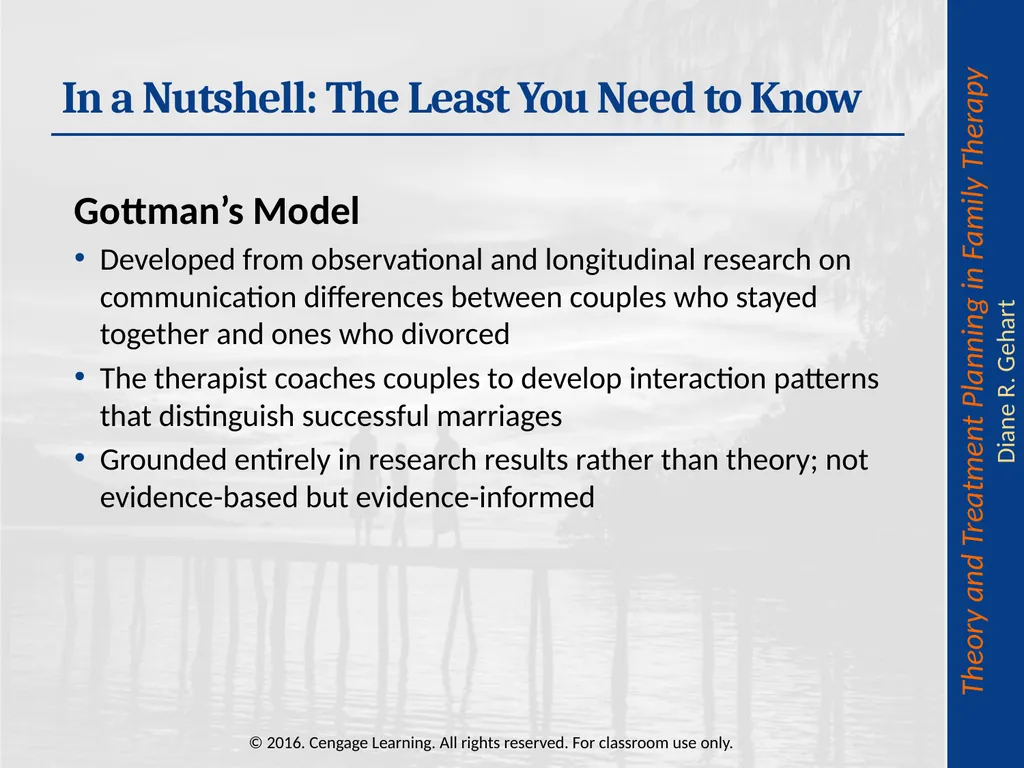 In a Nutshell: The Least You Need to Know

Gottman's Model

• Developed from observational and longitudinal research on communication differences between couples who stayed together and ones who divorced

• The therapist coaches couples to develop interaction patterns that distinguish successful marriages

• Grounded entirely in research results rather than theory; not evidence-based but evidence-informed

Theory and Treatment Planning in Family Therapy
Diane R. Gehart

© 2016. Cengage Learning. All rights reserved. For classroom use only.